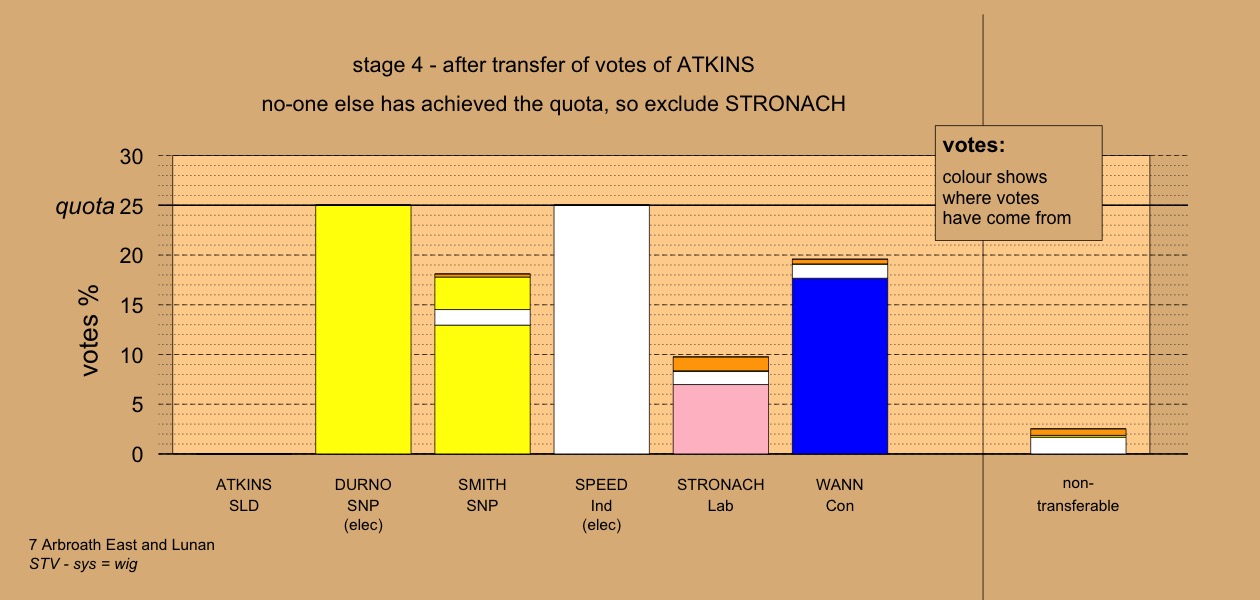 stage 4 - after transfer of votes of ATKINS

no-one else has achieved the quota, so exclude STRONACH

votes:
colour shows where votes have come from

30
quota 25
20
15
10
5
0

votes %

ATKINS
SLD

DURNO
SNP
(elec)

SMITH
SNP

SPEED
Ind
(elec)

STRONACH
Lab

WANN
Con

non-transferable

7 Arbroath East and Lunan
STV - sys = wig